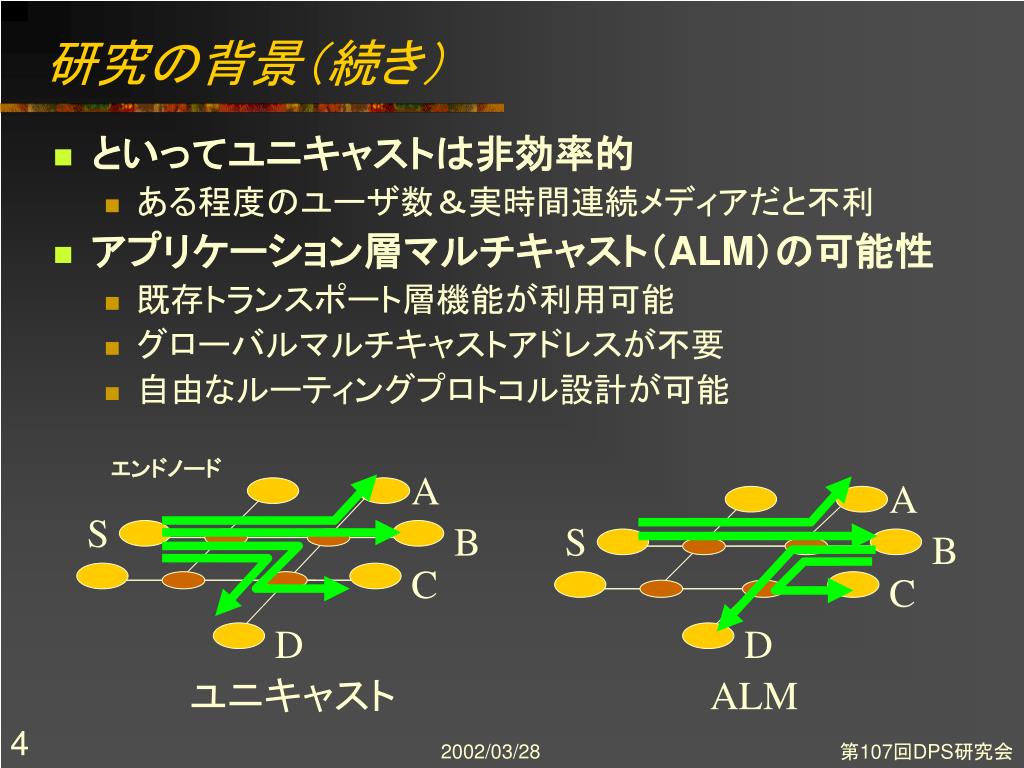 研究の背景(続き)

といってユニキャストは非効率的
ある程度のユーザ数＆実時間連続メディアだと不利

アプリケーション層マルチキャスト(ALM)の可能性
既存トランスポート層機能が利用可能
グローバルマルチキャストアドレスが不要
自由なルーティングプロトコル設計が可能

エンドノード
S
A
B
C
D
ユニキャスト

S
A
B
C
D
ALM

4
2002/03/28
第107回DPS研究会